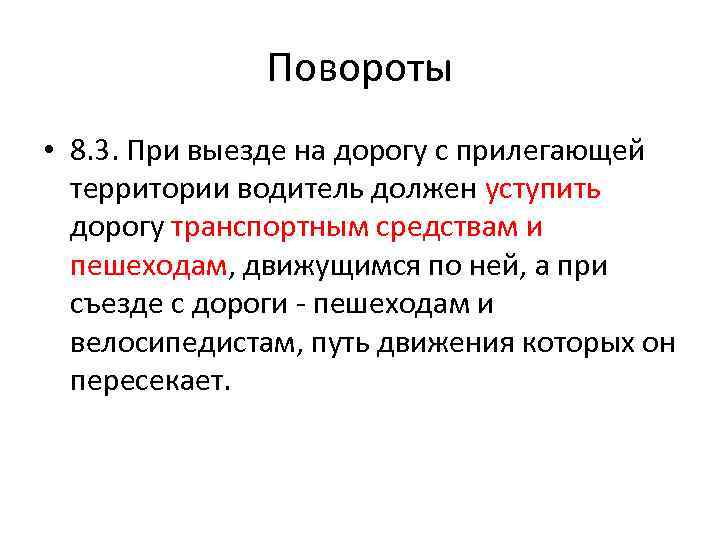 Повороты

• 8.3. При выезде на дорогу с прилегающей территории водитель должен уступить дорогу транспортным средствам и пешеходам, движущимся по ней, а при съезде с дороги - пешеходам и велосипедистам, путь движения которых он пересекает.